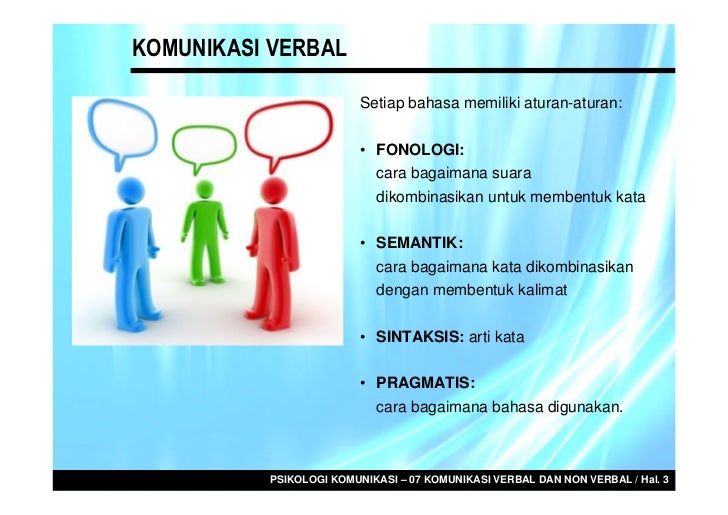 KOMUNIKASI VERBAL

Setiap bahasa memiliki aturan-aturan:

• FONOLOGI: cara bagaimana suara dikombinasikan untuk membentuk kata

• SEMANTIK: cara bagaimana kata dikombinasikan dengan membentuk kalimat

• SINTAKSIS: arti kata

• PRAGMATIS: cara bagaimana bahasa digunakan.

PSIKOLOGI KOMUNIKASI – 07 KOMUNIKASI VERBAL DAN NON VERBAL / Hal. 3